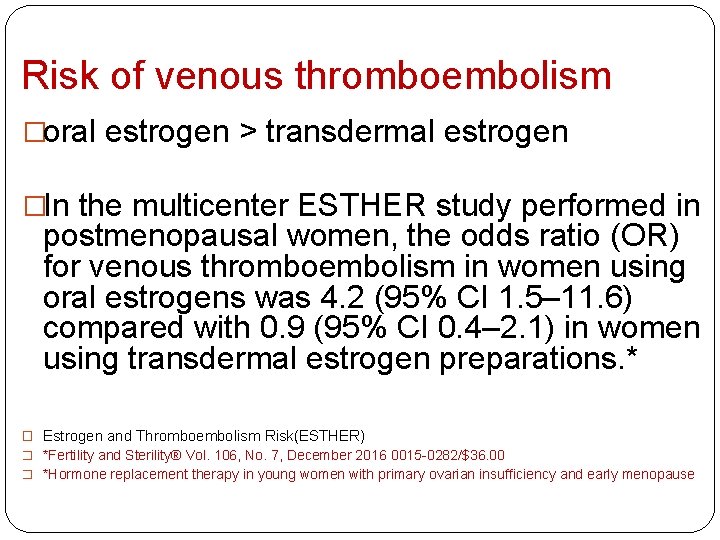 Risk of venous thromboembolism

□oral estrogen > transdermal estrogen

□In the multicenter ESTHER study performed in postmenopausal women, the odds ratio (OR) for venous thromboembolism in women using oral estrogens was 4.2 (95% CI 1.5–11.6) compared with 0.9 (95% CI 0.4–2.1) in women using transdermal estrogen preparations.*

□ Estrogen and Thromboembolism Risk(ESTHER)
□ *Fertility and Sterility® Vol. 106, No. 7, December 2016 0015-0282/$36.00
□ *Hormone replacement therapy in young women with primary ovarian insufficiency and early menopause